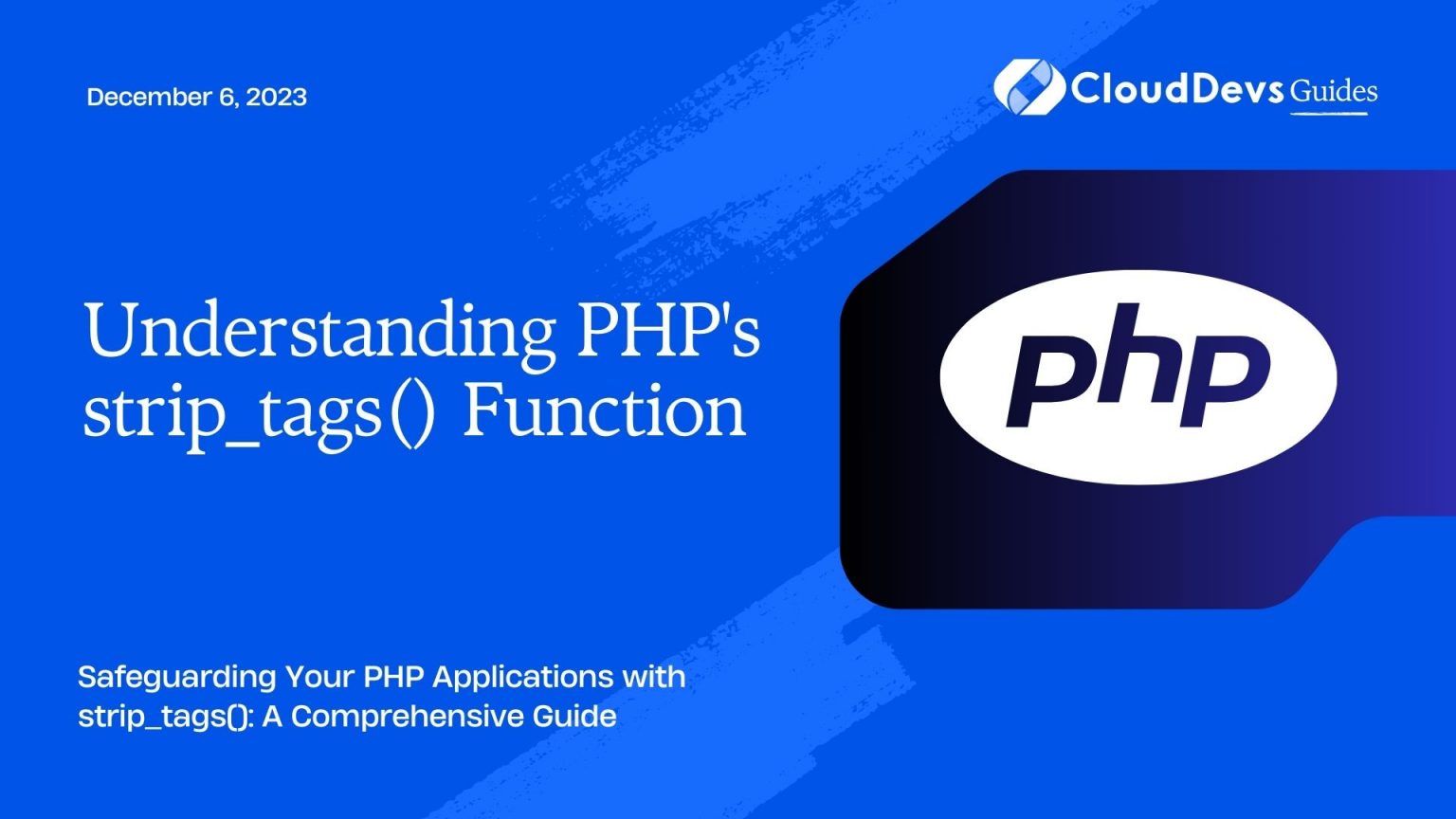 December 6, 2023

CloudDevs Guides

Understanding PHP's strip_tags() Function

php

Safeguarding Your PHP Applications with strip_tags(): A Comprehensive Guide